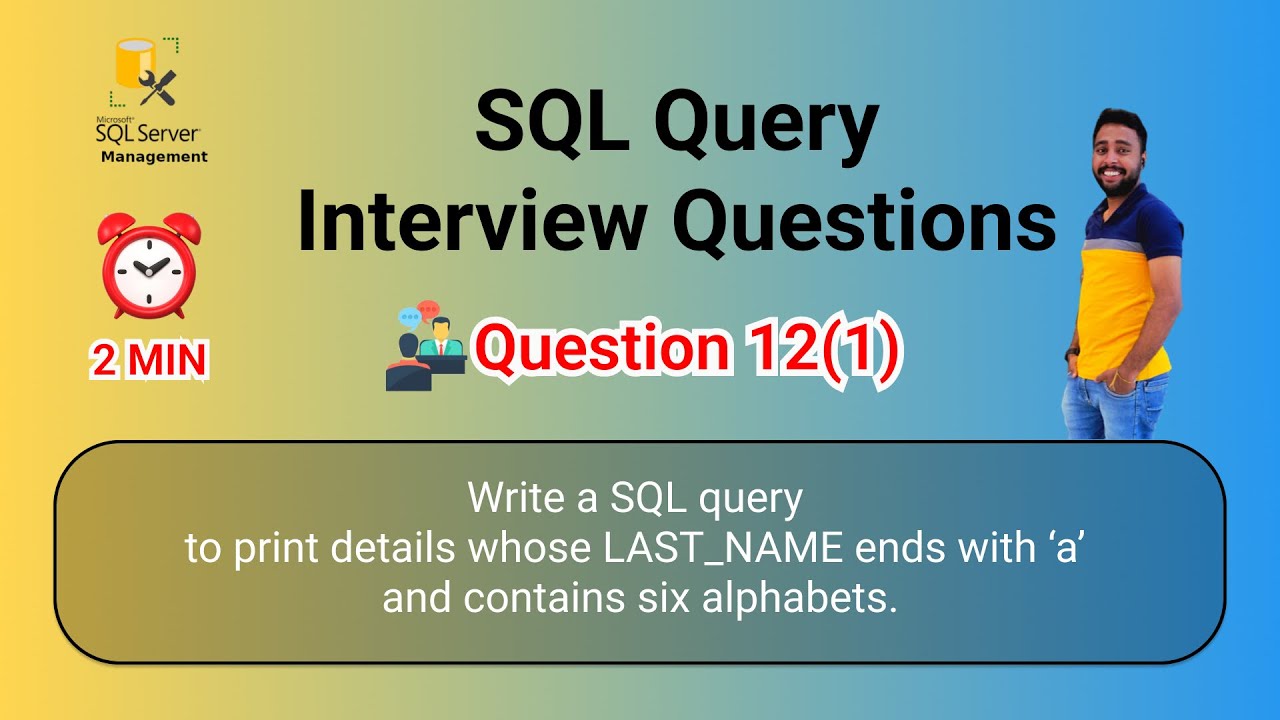 Microsoft SQL Server Management

SQL Query Interview Questions

2 MIN

Question 12(1)

Write a SQL query to print details whose LAST_NAME ends with ‘a’ and contains six alphabets.